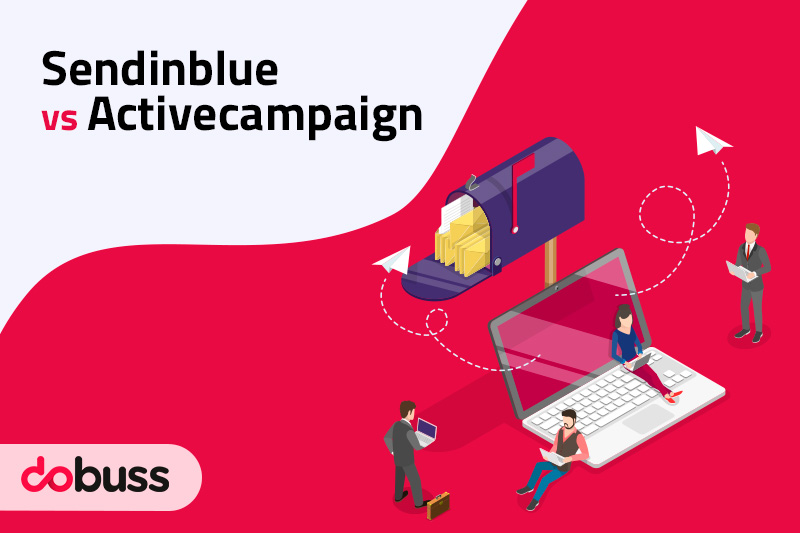 Sendinblue
vs Activecampaign

dobuss